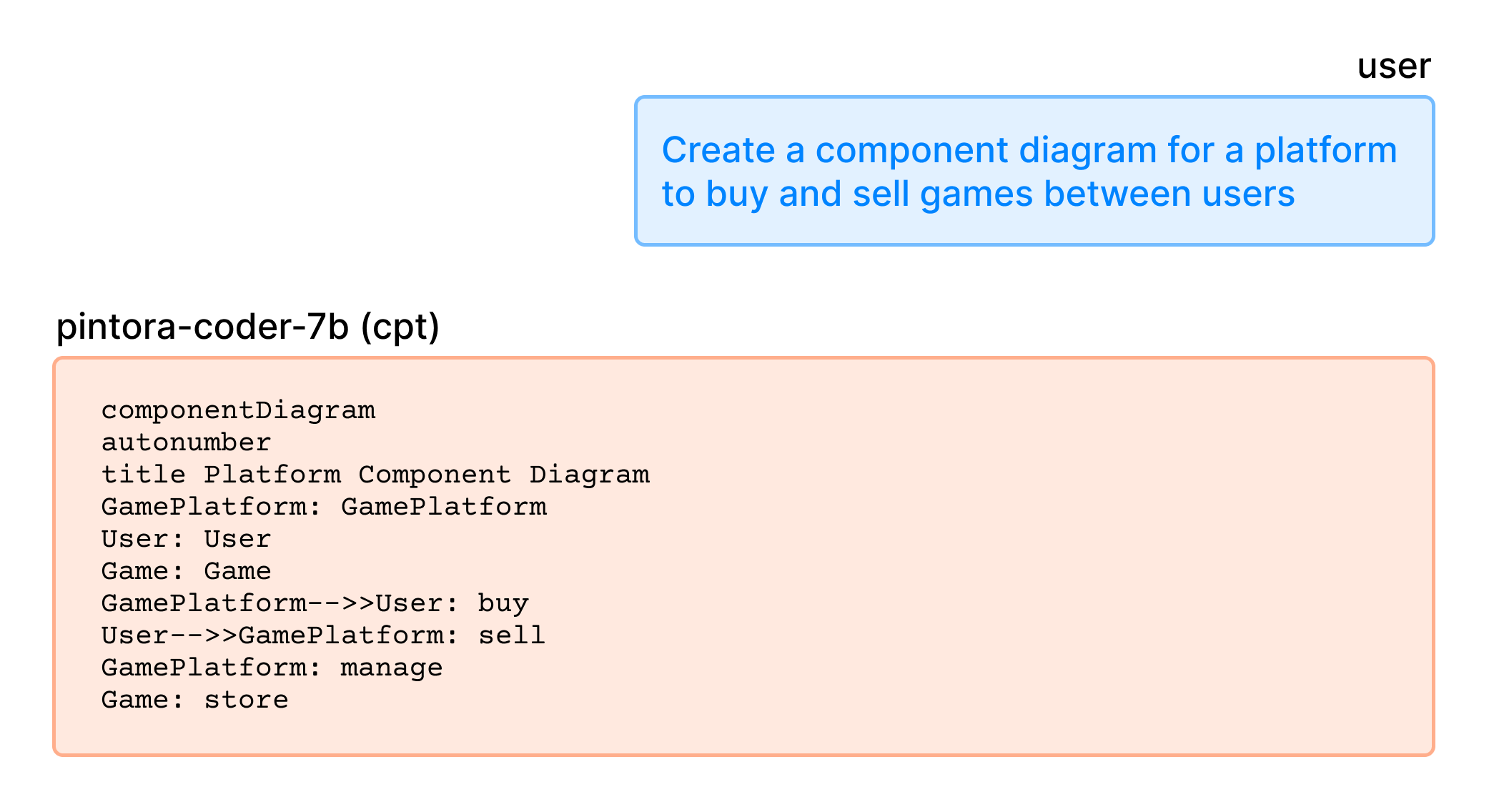 user

Create a component diagram for a platform to buy and sell games between users

pintora-coder-7b (cpt)

componentDiagram
autonumber
title Platform Component Diagram
GamePlatform: GamePlatform
User: User
Game: Game
GamePlatform-->>User: buy
User-->>GamePlatform: sell
GamePlatform: manage
Game: store